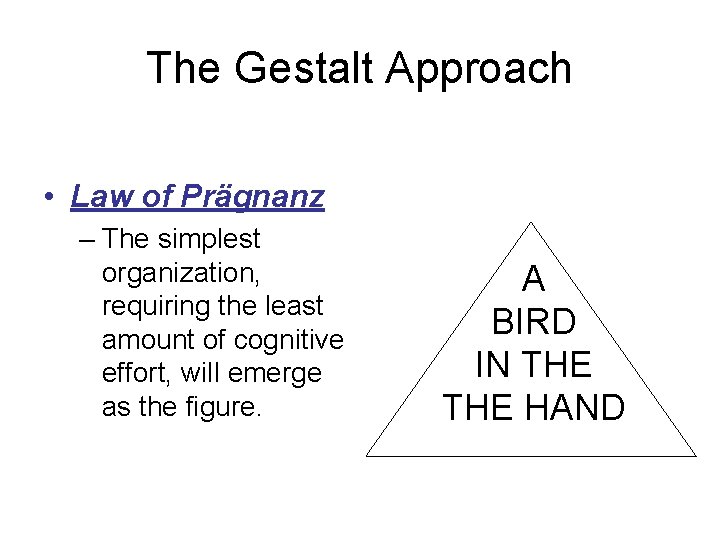 The Gestalt Approach

• Law of Prägnanz
– The simplest organization, requiring the least amount of cognitive effort, will emerge as the figure.

A
BIRD
IN THE
THE HAND